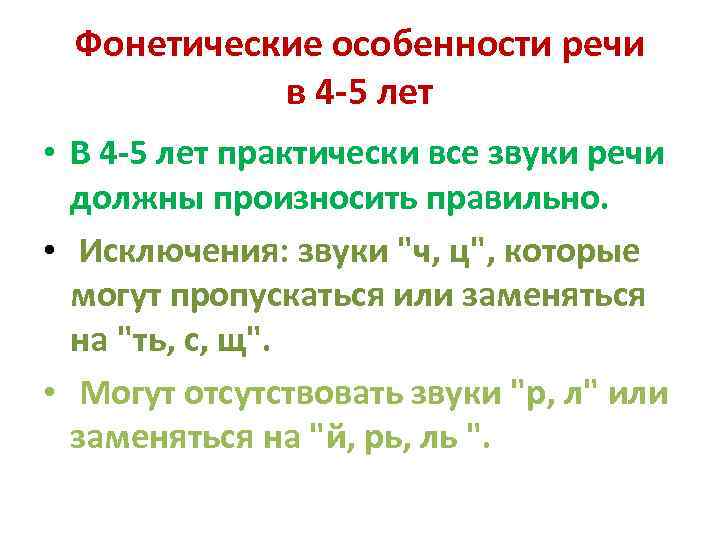 Фонетические особенности речи в 4-5 лет

• В 4-5 лет практически все звуки речи должны произносить правильно.

• Исключения: звуки "ч, ц", которые могут пропускаться или заменяться на "ть, с, щ".

• Могут отсутствовать звуки "р, л" или заменяться на "й, рь, ль ".